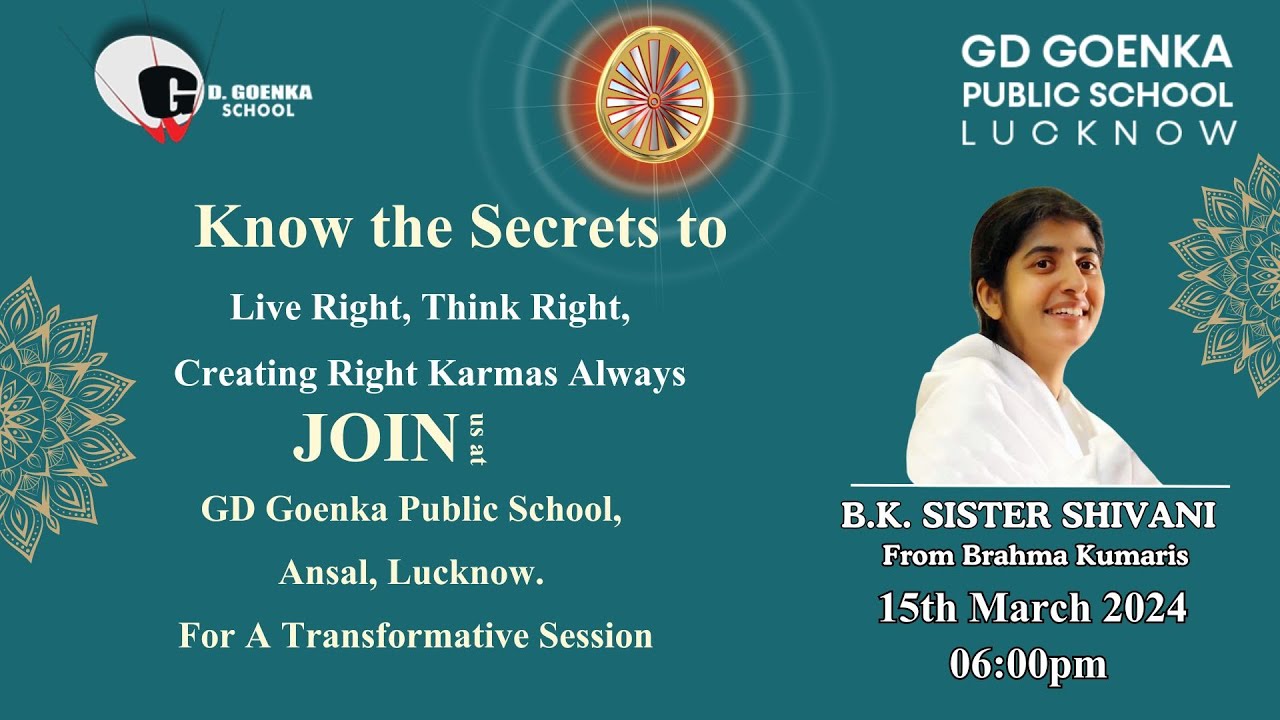 G D. GOENKA SCHOOL

GD GOENKA PUBLIC SCHOOL LUCKNOW

Know the Secrets to

Live Right, Think Right,

Creating Right Karmas Always

JOIN us at

GD Goenka Public School,

Ansal, Lucknow.

For A Transformative Session

B.K. SISTER SHIVANI

From Brahma Kumaris

15th March 2024

06:00pm